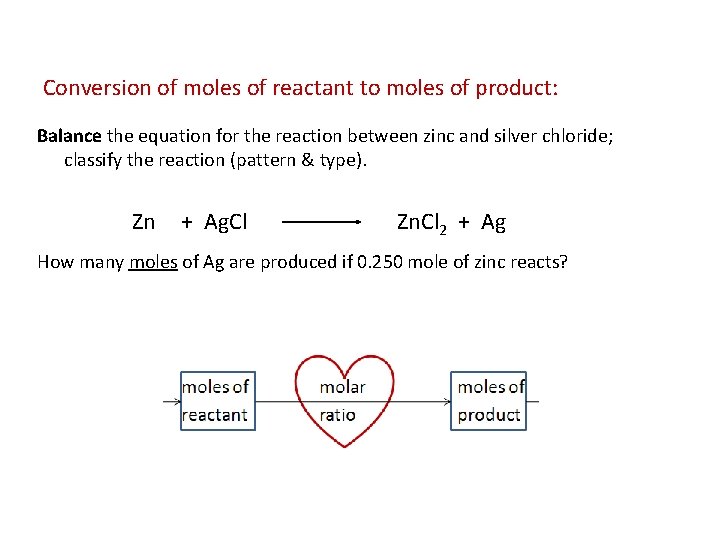 Conversion of moles of reactant to moles of product:

Balance the equation for the reaction between zinc and silver chloride; classify the reaction (pattern & type).

$Zn + AgCl \longrightarrow ZnCl_2 + Ag$

How many moles of Ag are produced if 0.250 mole of zinc reacts?

moles of reactant

molar ratio

moles of product